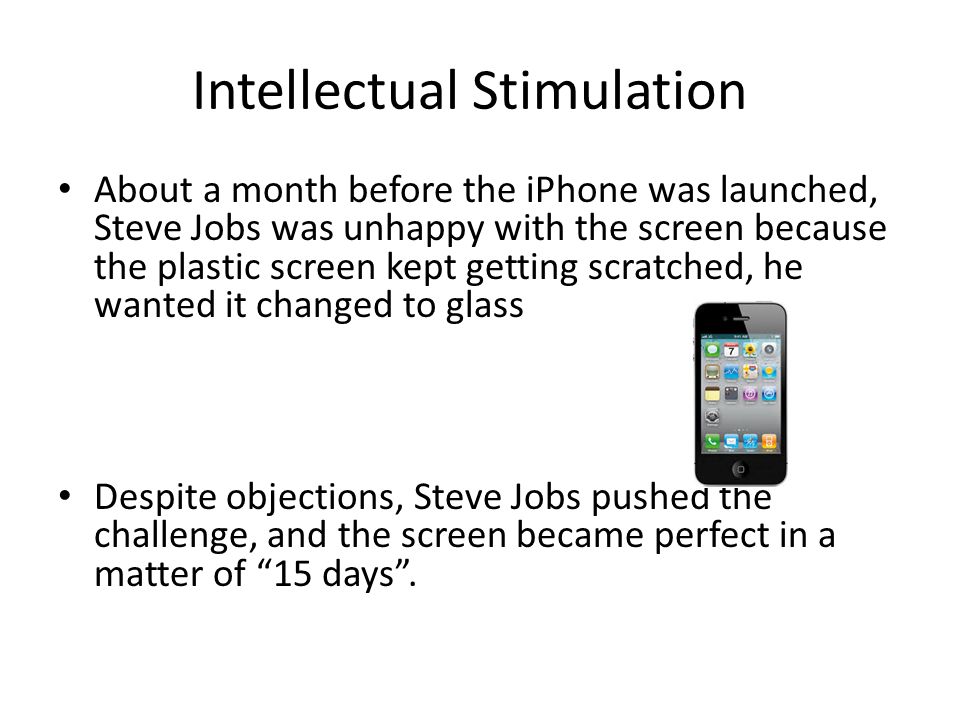 Intellectual Stimulation

• About a month before the iPhone was launched, Steve Jobs was unhappy with the screen because the plastic screen kept getting scratched, he wanted it changed to glass

• Despite objections, Steve Jobs pushed the challenge, and the screen became perfect in a matter of “15 days”.